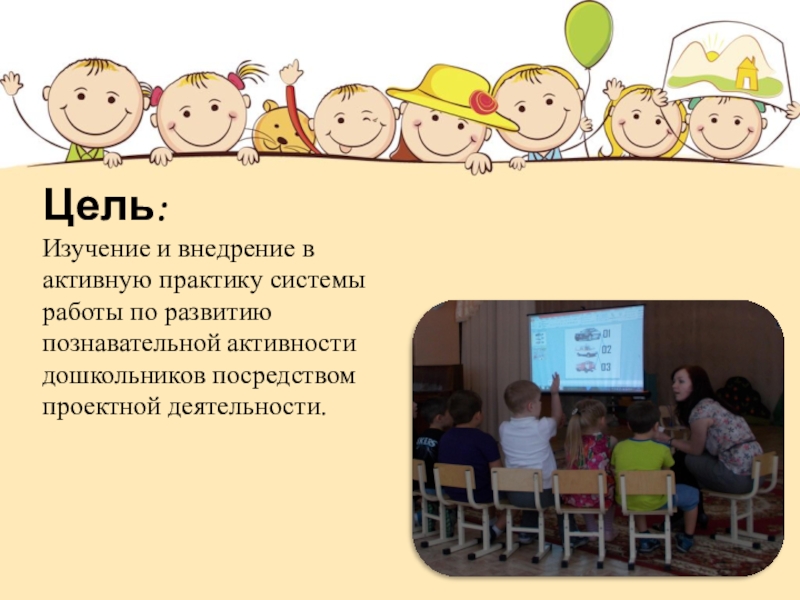 Цель:

Изучение и внедрение в активную практику системы работы по развитию познавательной активности дошкольников посредством проектной деятельности.

01
02
03